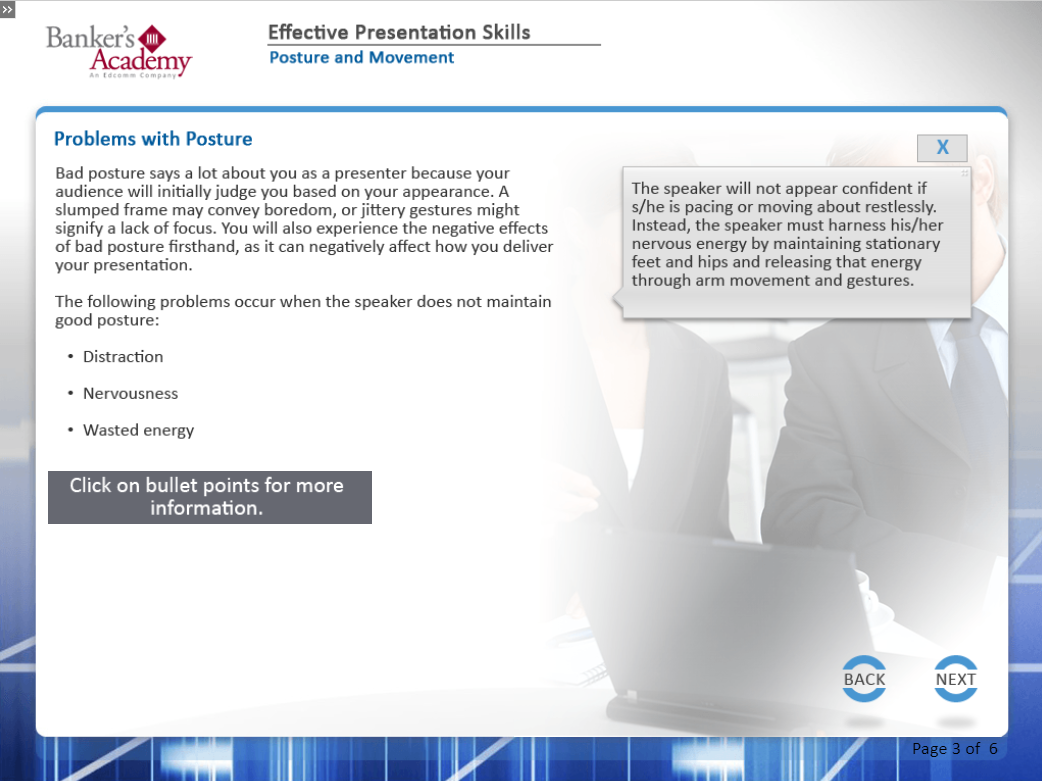 »

Banker's Academy
An Edcomm Company

Effective Presentation Skills
Posture and Movement

Problems with Posture

Bad posture says a lot about you as a presenter because your audience will initially judge you based on your appearance. A slumped frame may convey boredom, or jittery gestures might signify a lack of focus. You will also experience the negative effects of bad posture firsthand, as it can negatively affect how you deliver your presentation.

The following problems occur when the speaker does not maintain good posture:

• Distraction

• Nervousness

• Wasted energy

Click on bullet points for more information.

X

The speaker will not appear confident if s/he is pacing or moving about restlessly. Instead, the speaker must harness his/her nervous energy by maintaining stationary feet and hips and releasing that energy through arm movement and gestures.

BACK

NEXT

Page 3 of 6